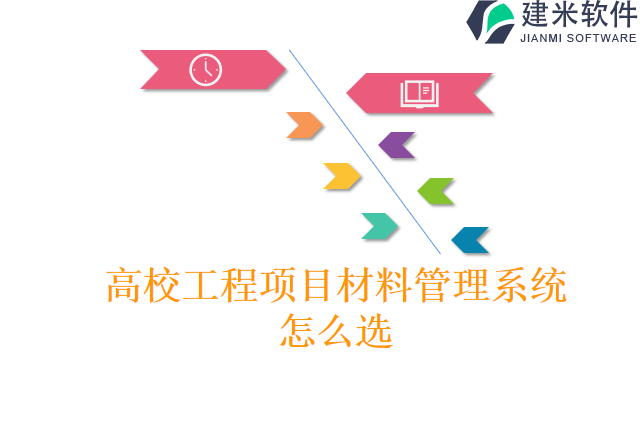 建米软件
JIANMI SOFTWARE

高校工程项目材料管理系统怎么选